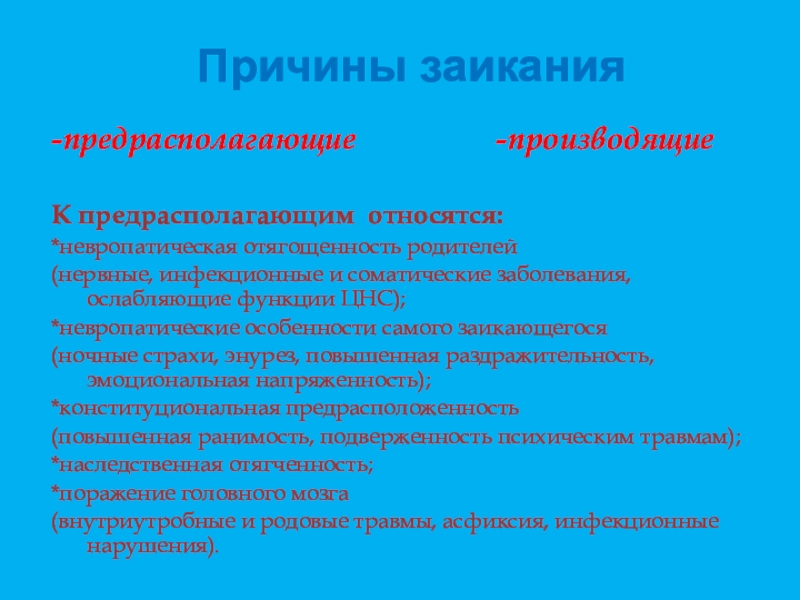 Причины заикания

-предрасполагающие -производящие

К предрасполагающим относятся:
*невропатическая отягощенность родителей
(нервные, инфекционные и соматические заболевания, ослабляющие функции ЦНС);
*невропатические особенности самого заикающегося
(ночные страхи, энурез, повышенная раздражительность, эмоциональная напряженность);
*конституциональная предрасположенность
(повышенная ранимость, подверженность психическим травмам);
*наследственная отягченность;
*поражение головного мозга
(внутриутробные и родовые травмы, асфиксия, инфекционные нарушения).